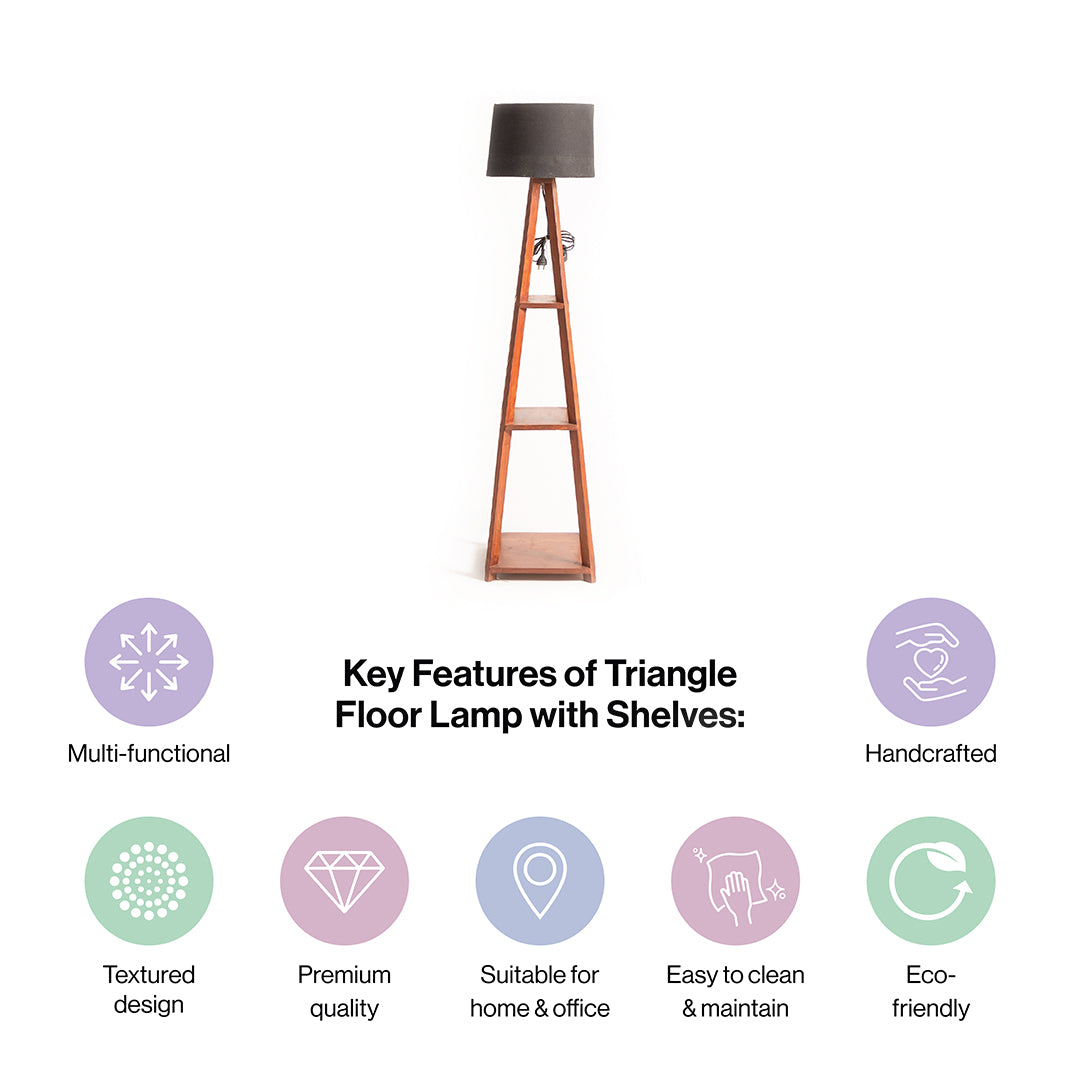 Multi-functional

Key Features of Triangle Floor Lamp with Shelves:

Handcrafted

Textured design

Premium quality

Suitable for home & office

Easy to clean & maintain

Eco-friendly